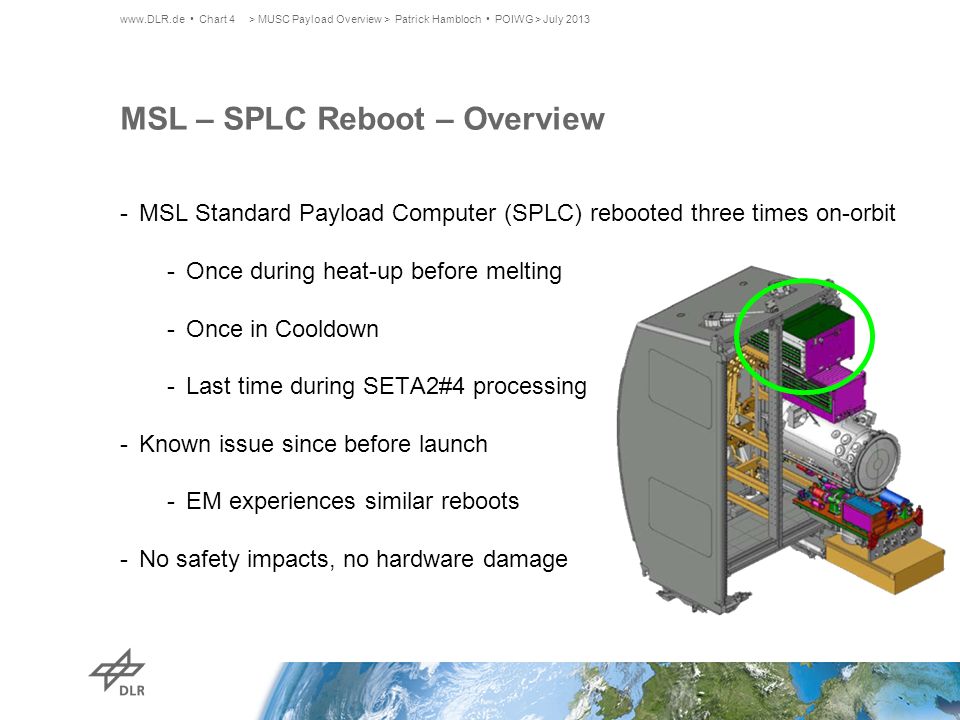 www.DLR.de • Chart 4 > MUSC Payload Overview > Patrick Hambloch • POIWG > July 2013

MSL – SPLC Reboot – Overview

- MSL Standard Payload Computer (SPLC) rebooted three times on-orbit

- Once during heat-up before melting

- Once in Cooldown

- Last time during SETA2#4 processing

- Known issue since before launch

- EM experiences similar reboots

- No safety impacts, no hardware damage

DLR